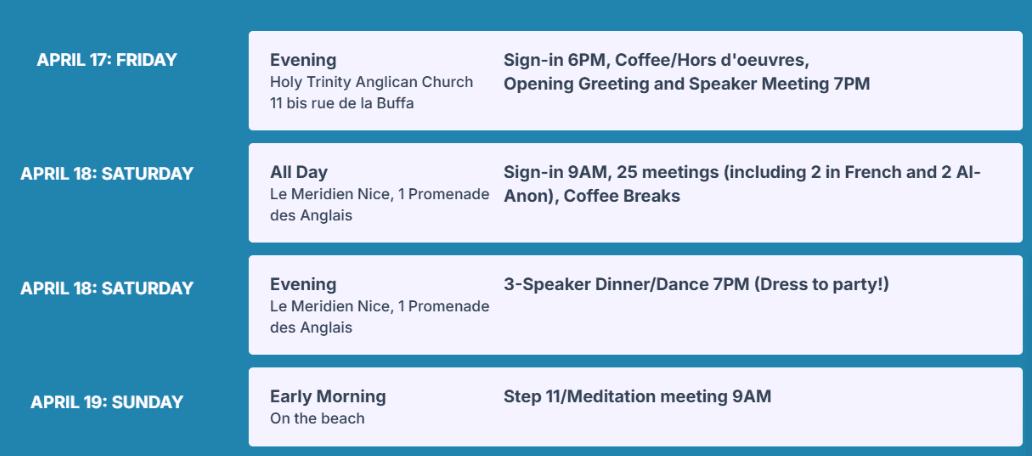 APRIL 17: FRIDAY

Evening
Holy Trinity Anglican Church
11 bis rue de la Buffa

Sign-in 6PM, Coffee/Hors d'oeuvres,
Opening Greeting and Speaker Meeting 7PM

APRIL 18: SATURDAY

All Day
Le Meridien Nice, 1 Promenade des Anglais

Sign-in 9AM, 25 meetings (including 2 in French and 2 Al-Anon), Coffee Breaks

APRIL 18: SATURDAY

Evening
Le Meridien Nice, 1 Promenade des Anglais

3-Speaker Dinner/Dance 7PM (Dress to party!)

APRIL 19: SUNDAY

Early Morning
On the beach

Step 11/Meditation meeting 9AM